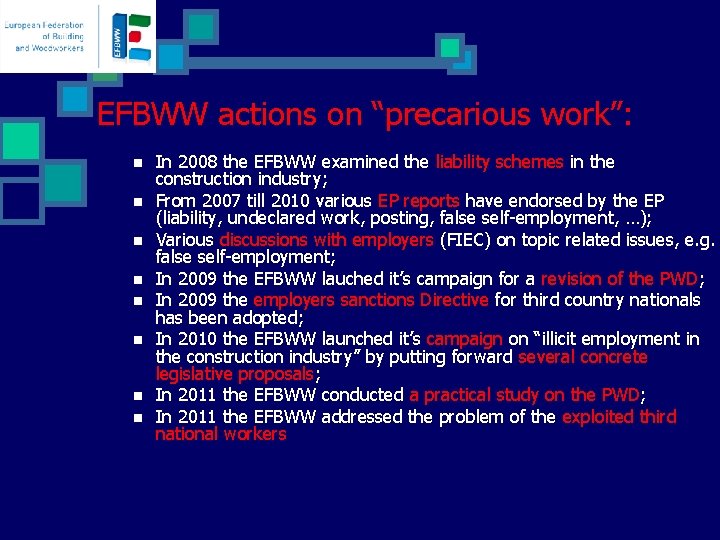 European Federation of Building and Woodworkers

EFBWW

EFBWW actions on “precarious work”:

- In 2008 the EFBWW examined the liability schemes in the construction industry;
- From 2007 till 2010 various EP reports have endorsed by the EP (liability, undeclared work, posting, false self-employment, …);
- Various discussions with employers (FIEC) on topic related issues, e.g. false self-employment;
- In 2009 the EFBWW lauched it’s campaign for a revision of the PWD;
- In 2009 the employers sanctions Directive for third country nationals has been adopted;
- In 2010 the EFBWW launched it’s campaign on “illicit employment in the construction industry” by putting forward several concrete legislative proposals;
- In 2011 the EFBWW conducted a practical study on the PWD;
- In 2011 the EFBWW addressed the problem of the exploited third national workers